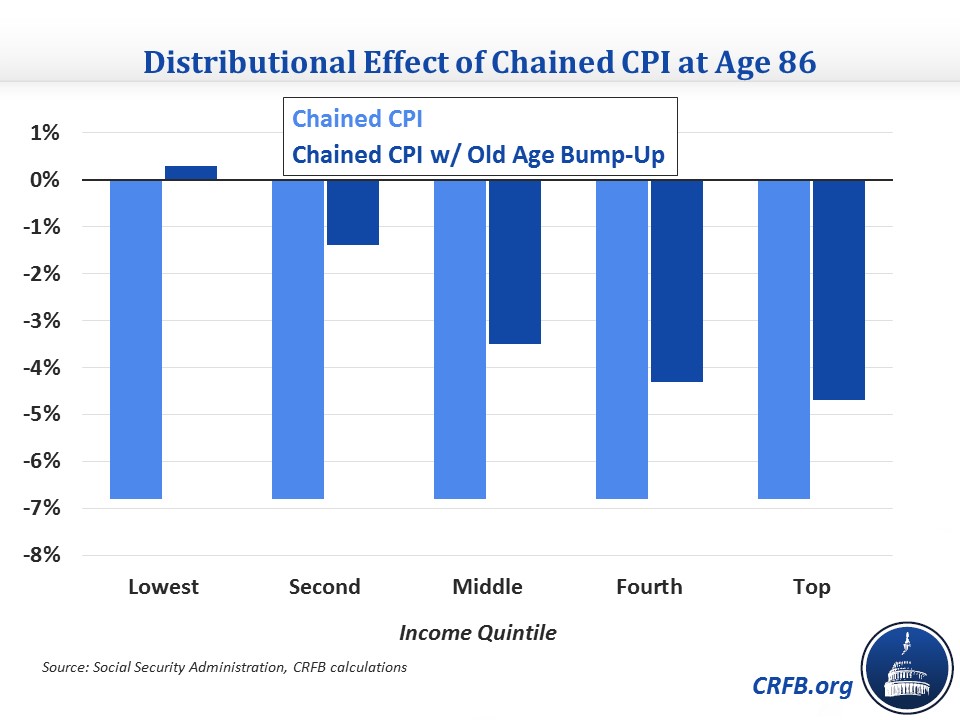 Distributional Effect of Chained CPI at Age 86

Chained CPI
Chained CPI w/ Old Age Bump-Up

1%
0%
-1%
-2%
-3%
-4%
-5%
-6%
-7%
-8%

Lowest
Second
Middle
Fourth
Top

Income Quintile

Source: Social Security Administration, CRFB calculations

CRFB.org